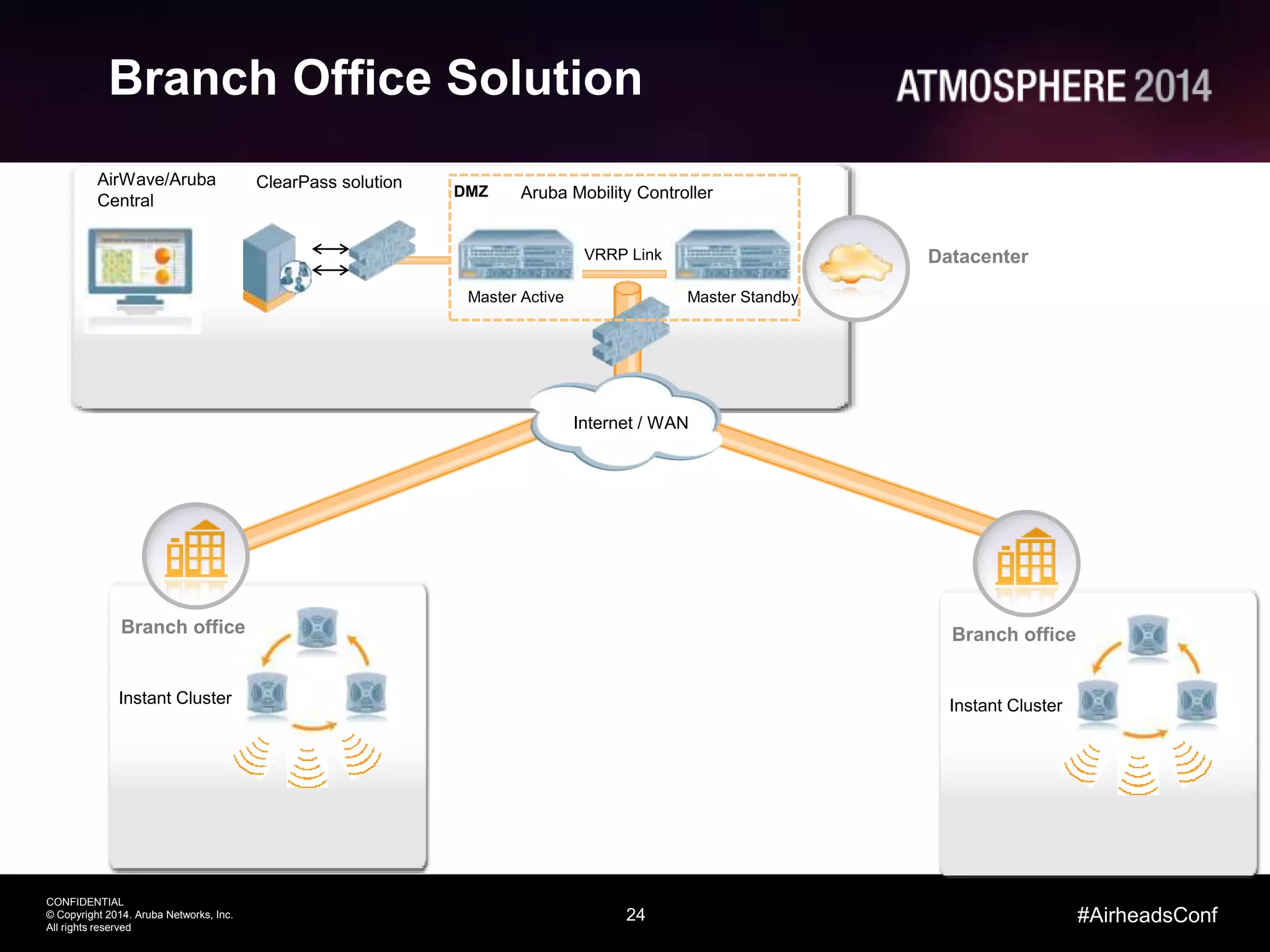 Branch Office Solution

ATMOSPHERE 2014

AirWave/Aruba Central

ClearPass solution

DMZ

Aruba Mobility Controller

VRRP Link

Master Active

Master Standby

Datacenter

Internet / WAN

Branch office

Instant Cluster

Branch office

Instant Cluster

CONFIDENTIAL
© Copyright 2014. Aruba Networks, Inc.
All rights reserved

24

#AirheadsConf